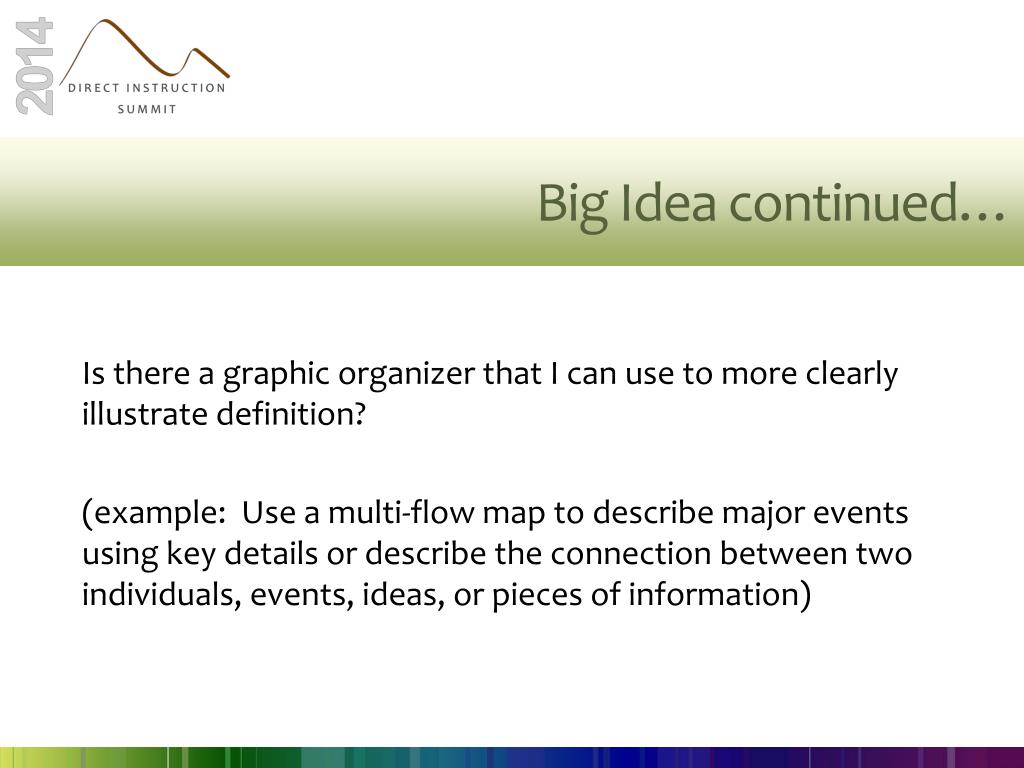 2014
DIRECT INSTRUCTION
SUMMIT

Big Idea continued…

Is there a graphic organizer that I can use to more clearly illustrate definition?

(example: Use a multi-flow map to describe major events using key details or describe the connection between two individuals, events, ideas, or pieces of information)